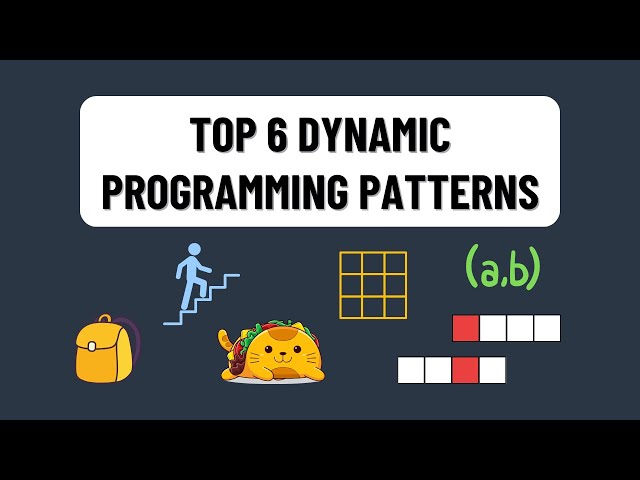 TOP 6 DYNAMIC PROGRAMMING PATTERNS

(a,b)